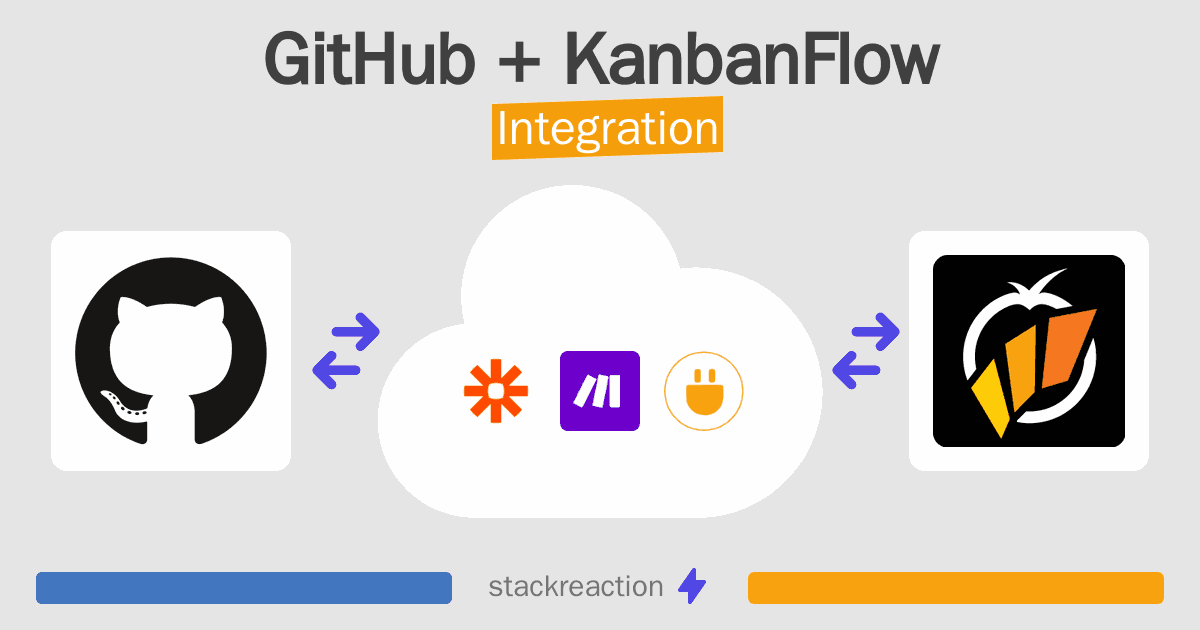 GitHub + KanbanFlow
Integration

stackreaction